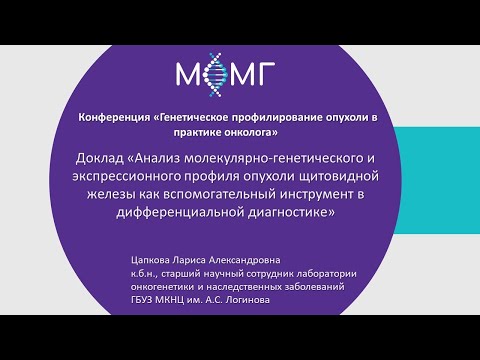 МОМГ

Конференция «Генетическое профилирование опухоли в практике онколога»

Доклад «Анализ молекулярно-генетического и экспрессионного профиля опухоли щитовидной железы как вспомогательный инструмент в дифференциальной диагностике»

Цапкова Лариса Александровна
к.б.н., старший научный сотрудник лаборатории онкогенетики и наследственных заболеваний
ГБУЗ МКНЦ им. А.С. Логинова